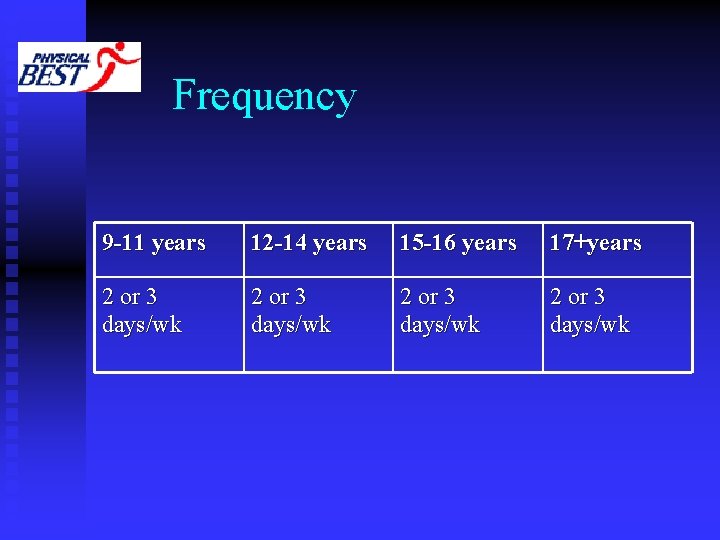 PHYSICAL BEST

Frequency

| 9-11 years | 12-14 years | 15-16 years | 17+years |
|---|---|---|---|
| 2 or 3 days/wk | 2 or 3 days/wk | 2 or 3 days/wk | 2 or 3 days/wk |